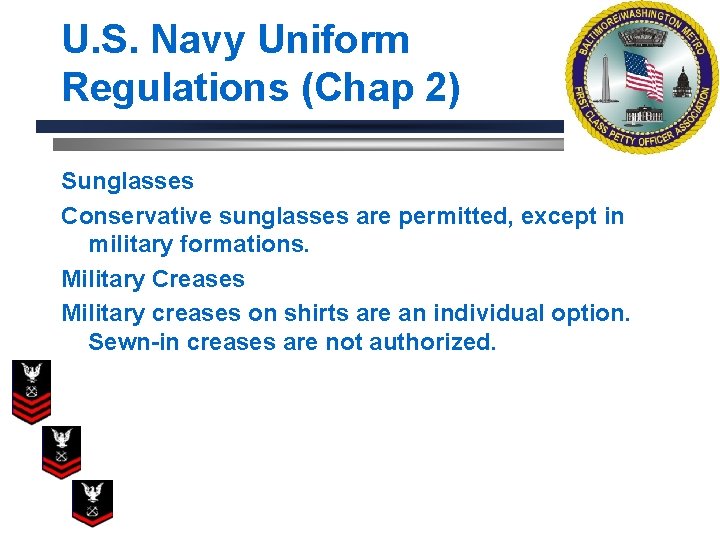 U.S. Navy Uniform Regulations (Chap 2)

BALTIMORE/WASHINGTON METRO
FIRST CLASS PETTY OFFICER ASSOCIATION

Sunglasses

Conservative sunglasses are permitted, except in military formations.

Military Creases

Military creases on shirts are an individual option. Sewn-in creases are not authorized.